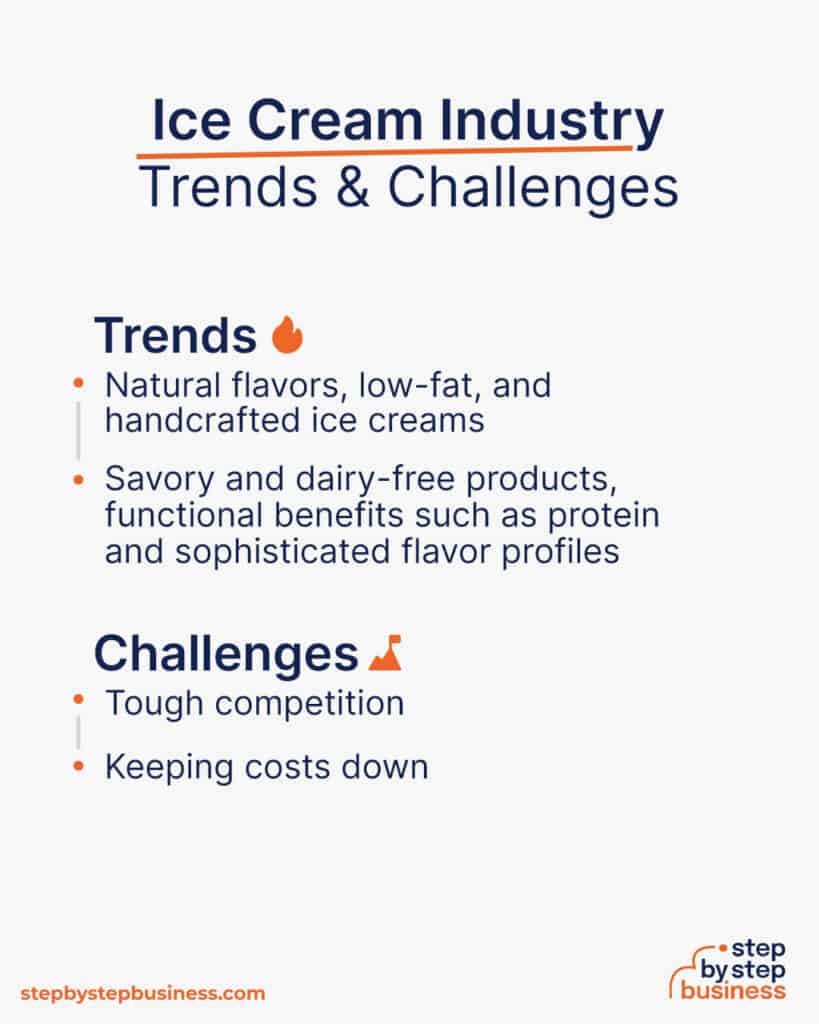 Ice Cream Industry
Trends & Challenges

Trends

• Natural flavors, low-fat, and handcrafted ice creams
• Savory and dairy-free products, functional benefits such as protein and sophisticated flavor profiles

Challenges

• Tough competition
• Keeping costs down

stepbystepbusiness.com

step by step business